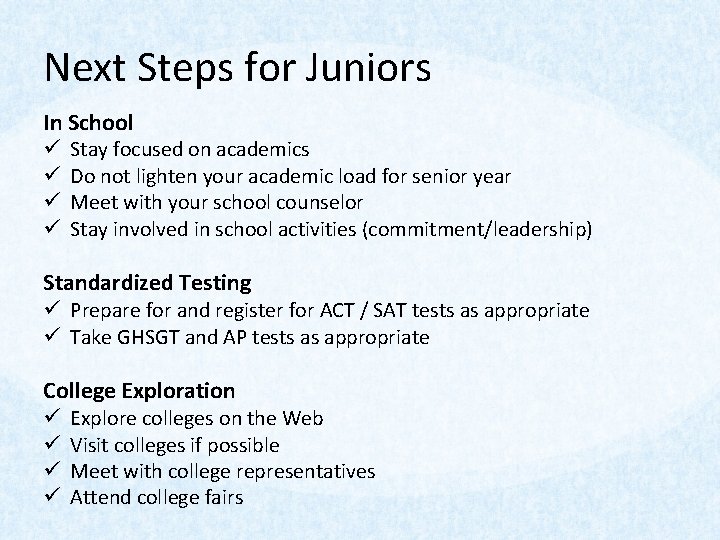 Next Steps for Juniors

In School
✓ Stay focused on academics
✓ Do not lighten your academic load for senior year
✓ Meet with your school counselor
✓ Stay involved in school activities (commitment/leadership)

Standardized Testing
✓ Prepare for and register for ACT / SAT tests as appropriate
✓ Take GHSGT and AP tests as appropriate

College Exploration
✓ Explore colleges on the Web
✓ Visit colleges if possible
✓ Meet with college representatives
✓ Attend college fairs